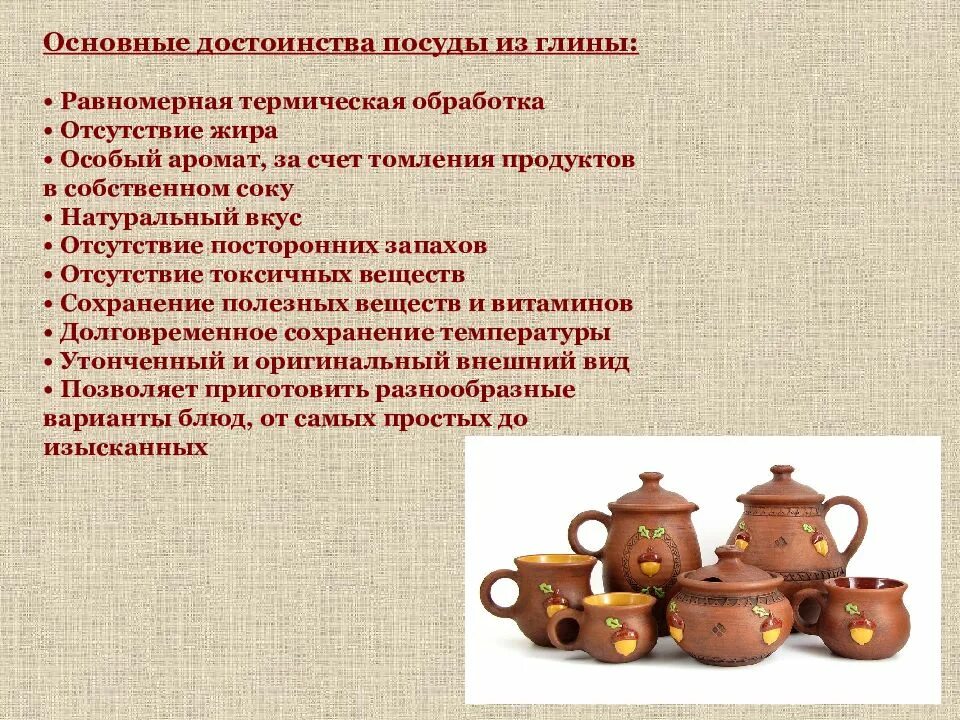 Основные достоинства посуды из глины:

• Равномерная термическая обработка
• Отсутствие жира
• Особый аромат, за счет томления продуктов в собственном соку
• Натуральный вкус
• Отсутствие посторонних запахов
• Отсутствие токсичных веществ
• Сохранение полезных веществ и витаминов
• Долговременное сохранение температуры
• Утонченный и оригинальный внешний вид
• Позволяет приготовить разнообразные варианты блюд, от самых простых до изысканных